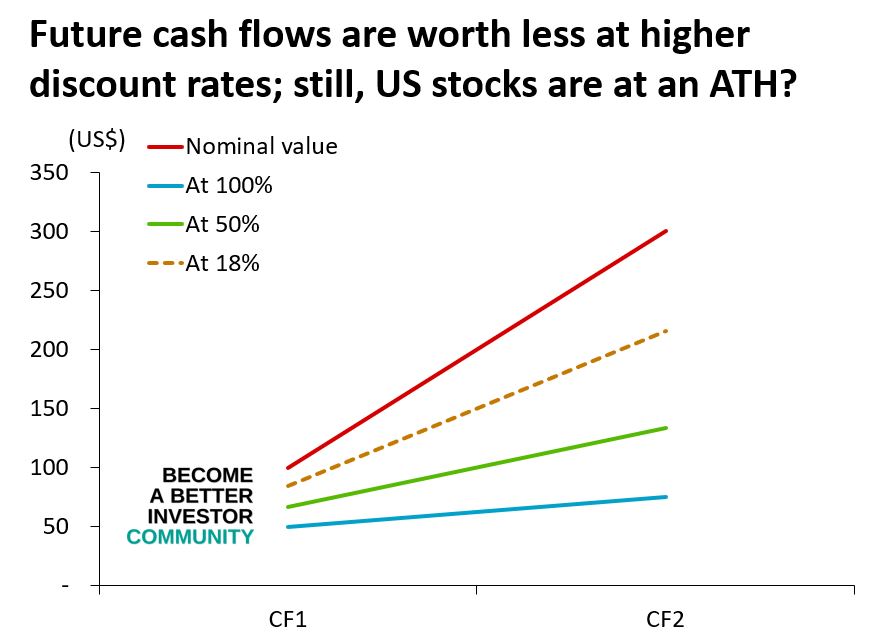 Future cash flows are worth less at higher discount rates; still, US stocks are at an ATH?

(US$)

Nominal value
At 100%
At 50%
At 18%

350
300
250
200
150
100
50
-

BECOME
A BETTER
INVESTOR
COMMUNITY

CF1
CF2